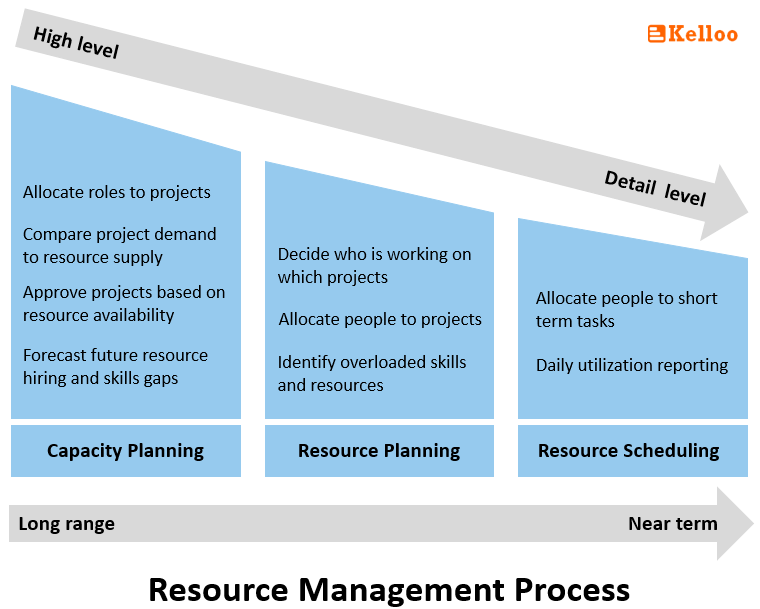 High level

Kelloo

Detail level

Allocate roles to projects

Compare project demand to resource supply

Approve projects based on resource availability

Forecast future resource hiring and skills gaps

Capacity Planning

Decide who is working on which projects

Allocate people to projects

Identify overloaded skills and resources

Resource Planning

Allocate people to short term tasks

Daily utilization reporting

Resource Scheduling

Long range

Near term

Resource Management Process